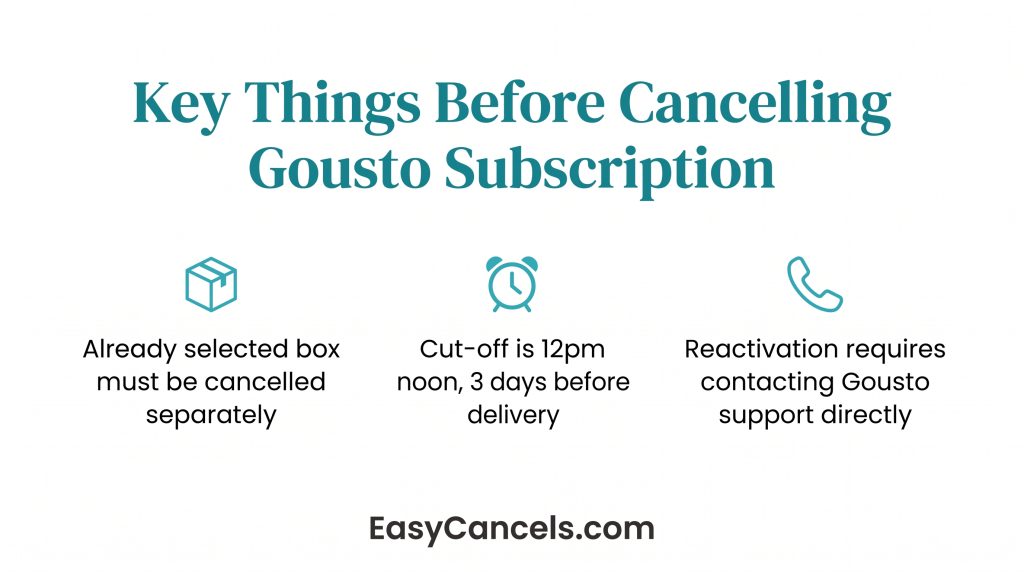 Key Things Before Cancelling Gousto Subscription

Already selected box must be cancelled separately

Cut-off is 12pm noon, 3 days before delivery

Reactivation requires contacting Gousto support directly

EasyCancels.com